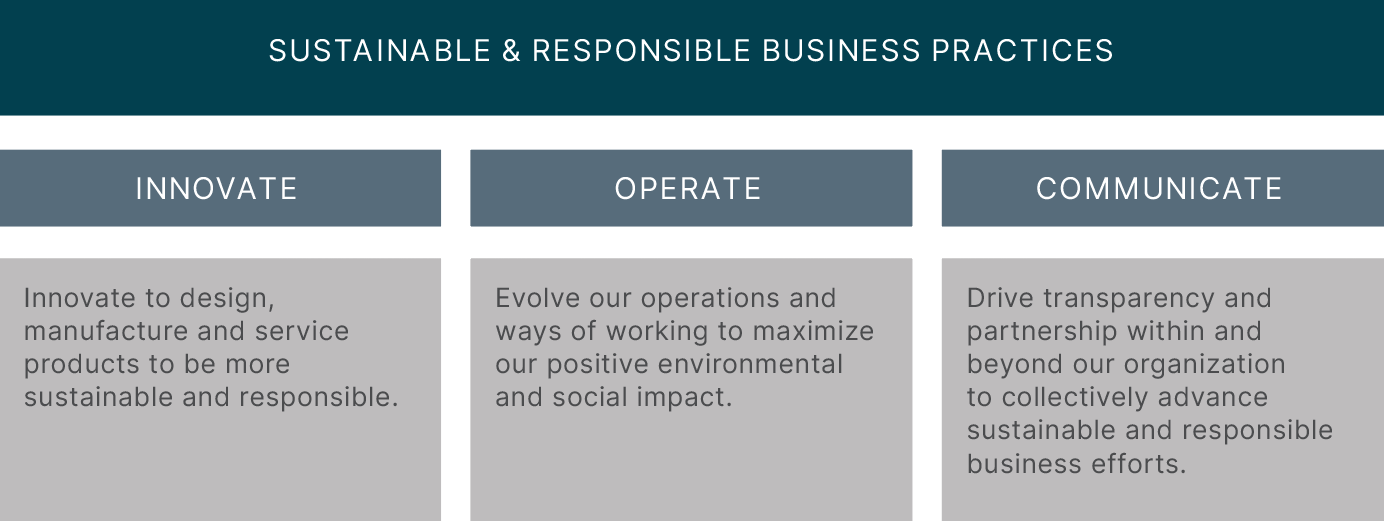 SUSTAINABLE & RESPONSIBLE BUSINESS PRACTICES

INNOVATE

Innovate to design, manufacture and service products to be more sustainable and responsible.

OPERATE

Evolve our operations and ways of working to maximize our positive environmental and social impact.

COMMUNICATE

Drive transparency and partnership within and beyond our organization to collectively advance sustainable and responsible business efforts.